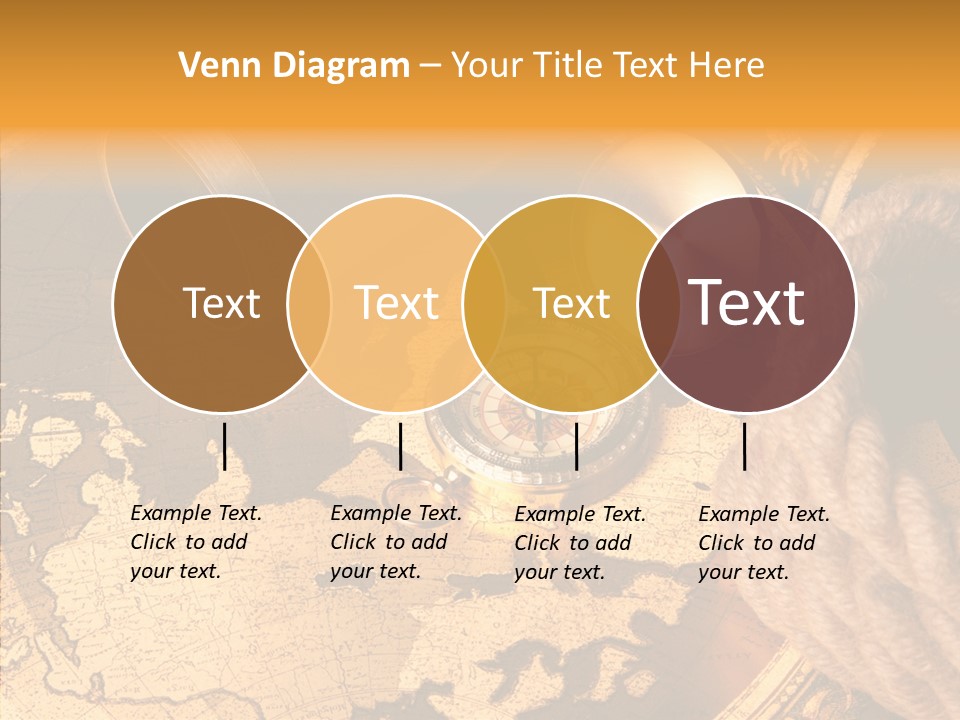 Venn Diagram – Your Title Text Here

Text

Text

Text

Text

Example Text. Click to add your text.

Example Text. Click to add your text.

Example Text. Click to add your text.

Example Text. Click to add your text.